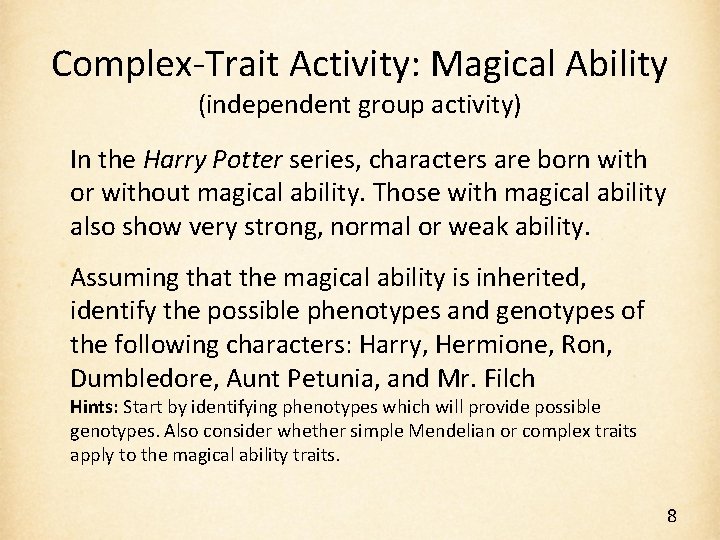 Complex-Trait Activity: Magical Ability
(independent group activity)

In the Harry Potter series, characters are born with or without magical ability. Those with magical ability also show very strong, normal or weak ability.

Assuming that the magical ability is inherited, identify the possible phenotypes and genotypes of the following characters: Harry, Hermione, Ron, Dumbledore, Aunt Petunia, and Mr. Filch

Hints: Start by identifying phenotypes which will provide possible genotypes. Also consider whether simple Mendelian or complex traits apply to the magical ability traits.

8